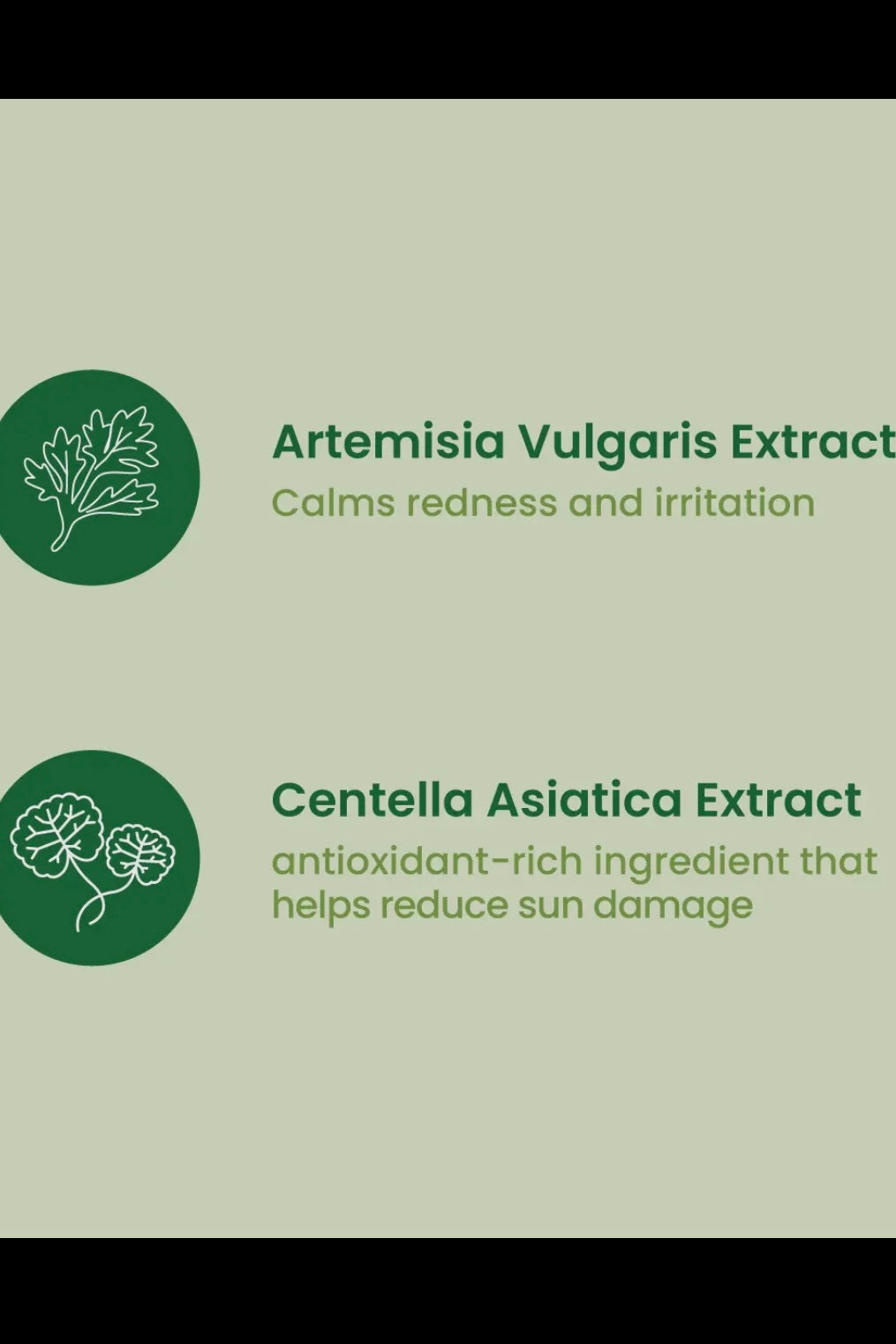 Artemisia Vulgaris Extract
Calms redness and irritation

Centella Asiatica Extract
antioxidant-rich ingredient that helps reduce sun damage